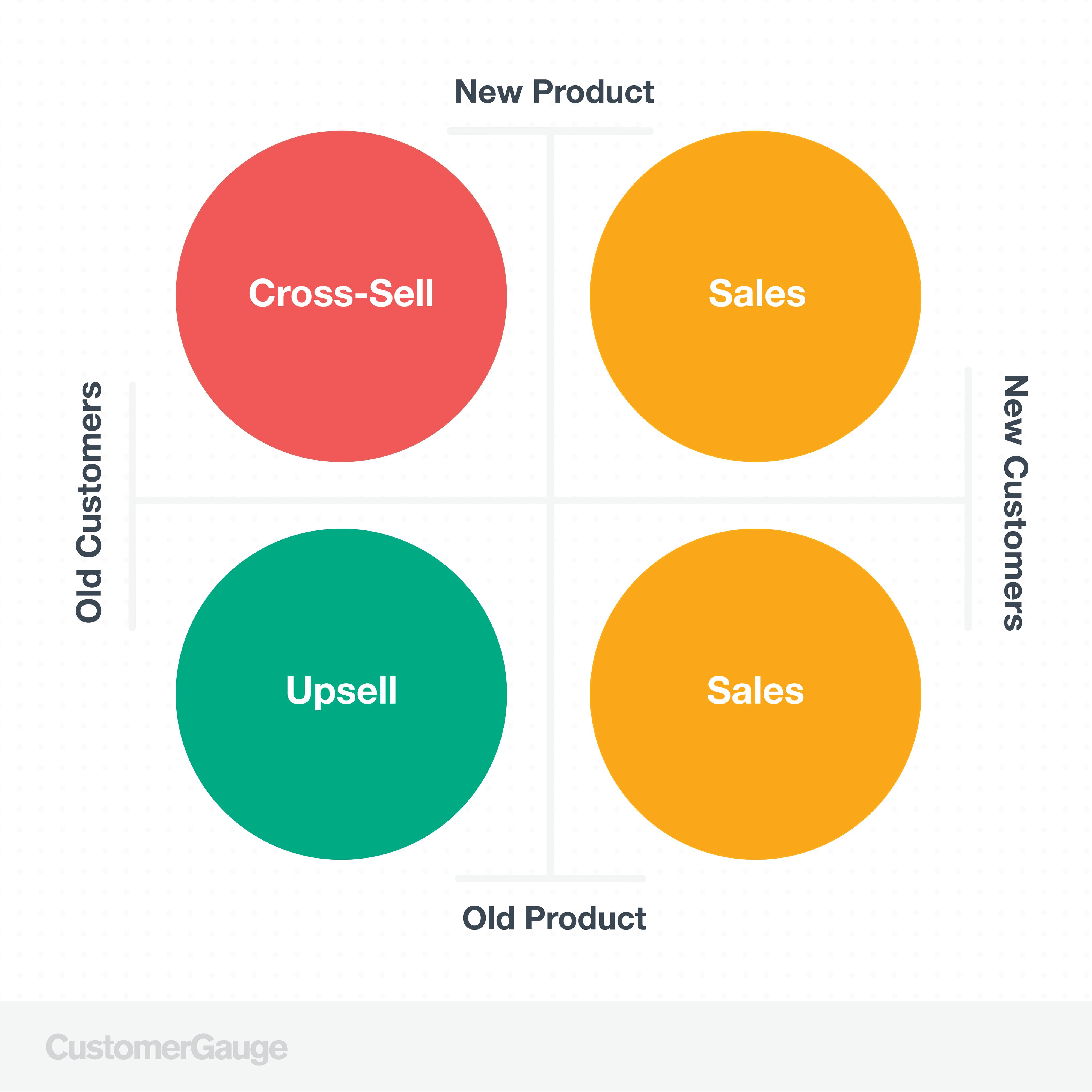 New Product

Old Customers

Cross-Sell

Sales

New Customers

Upsell

Sales

Old Product

CustomerGauge